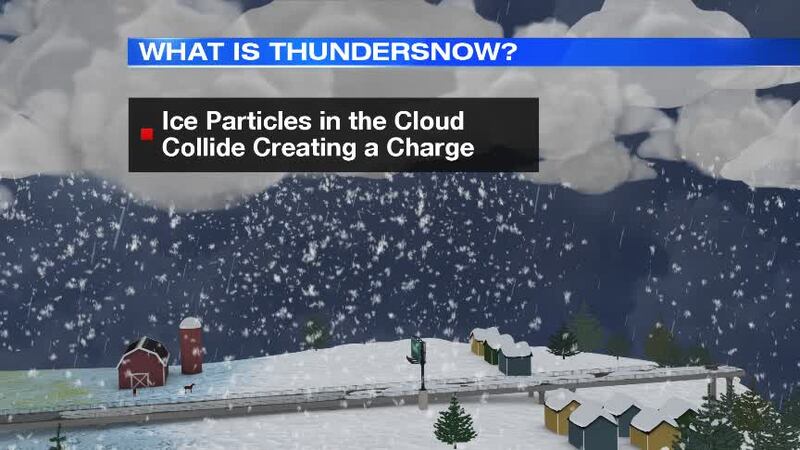 WHAT IS THUNDERSNOW?

Ice Particles in the Cloud Collide Creating a Charge